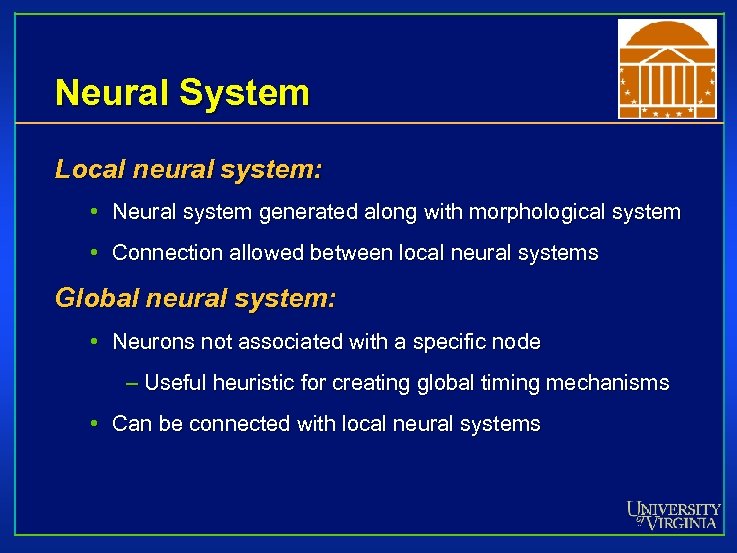 Neural System

Local neural system:

• Neural system generated along with morphological system

• Connection allowed between local neural systems

Global neural system:

• Neurons not associated with a specific node

– Useful heuristic for creating global timing mechanisms

• Can be connected with local neural systems

UNIVERSITY of VIRGINIA